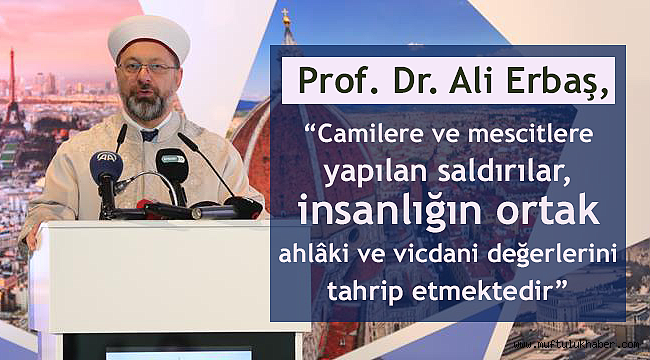 Prof. Dr. Ali Erbaş,

“Camilere ve mescitlere yapılan saldırılar, insanlığın ortak ahlâki ve vicdani değerlerini tahrip etmektedir”

AA

www.muftulukhaber.com